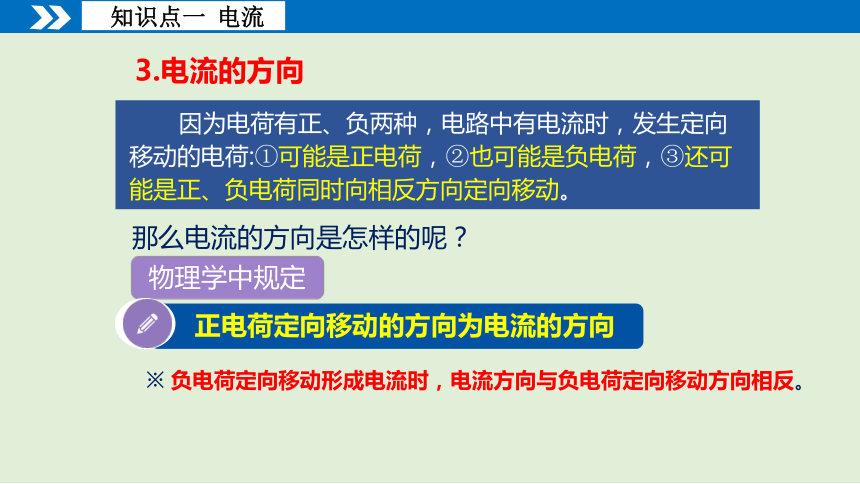 知识点一 电流

3.电流的方向

因为电荷有正、负两种，电路中有电流时，发生定向移动的电荷:①可能是正电荷，②也可能是负电荷，③还可能是正、负电荷同时向相反方向定向移动。

那么电流的方向是怎样的呢？

物理学中规定

正电荷定向移动的方向为电流的方向

※ 负电荷定向移动形成电流时，电流方向与负电荷定向移动方向相反。